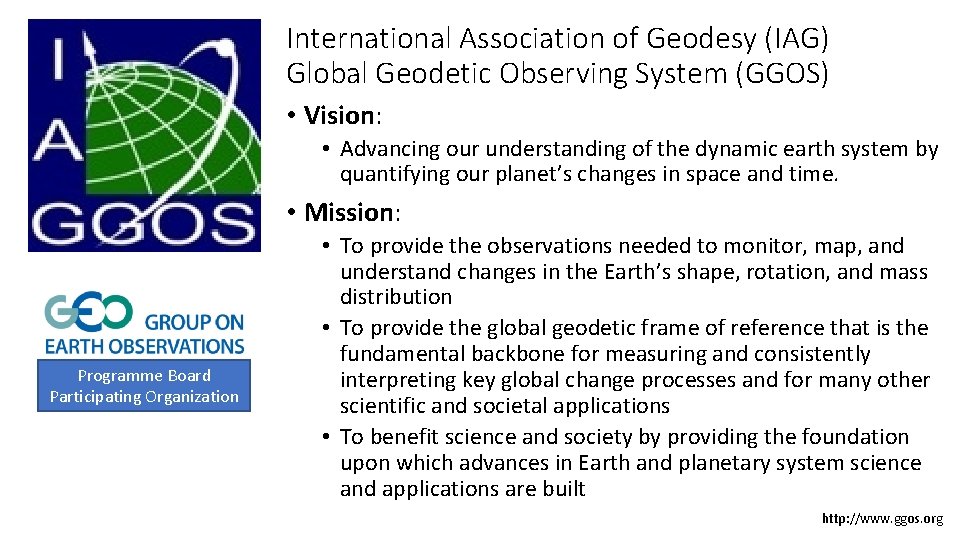 I
A
GGOS

GEO GROUP ON EARTH OBSERVATIONS

Programme Board Participating Organization

International Association of Geodesy (IAG)
Global Geodetic Observing System (GGOS)

• Vision:
  • Advancing our understanding of the dynamic earth system by quantifying our planet's changes in space and time.

• Mission:
  • To provide the observations needed to monitor, map, and understand changes in the Earth's shape, rotation, and mass distribution
  • To provide the global geodetic frame of reference that is the fundamental backbone for measuring and consistently interpreting key global change processes and for many other scientific and societal applications
  • To benefit science and society by providing the foundation upon which advances in Earth and planetary system science and applications are built

http://www.ggos.org